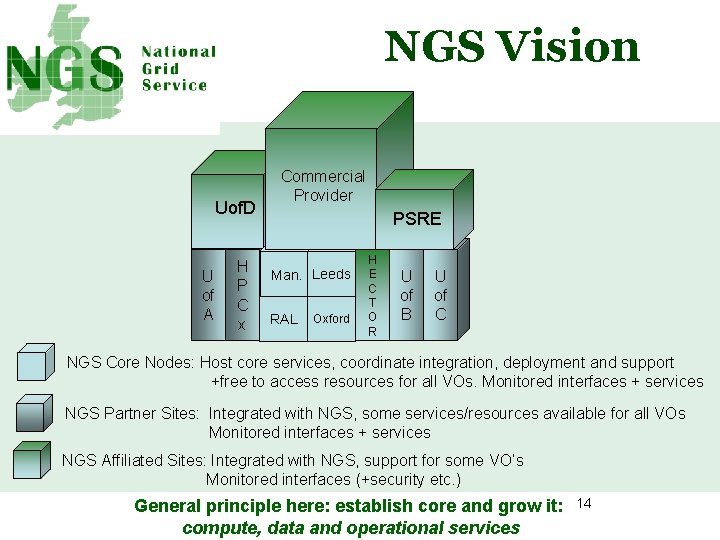 NGS National Grid Service

NGS Vision

Commercial Provider

UofD

PSRE

U of A

H P C x

Man.

Leeds

RAL

Oxford

H E C T O R

U of B

U of C

NGS Core Nodes: Host core services, coordinate integration, deployment and support +free to access resources for all VOs. Monitored interfaces + services

NGS Partner Sites: Integrated with NGS, some services/resources available for all VOs Monitored interfaces + services

NGS Affiliated Sites: Integrated with NGS, support for some VO's Monitored interfaces (+security etc.)

General principle here: establish core and grow it: compute, data and operational services

14